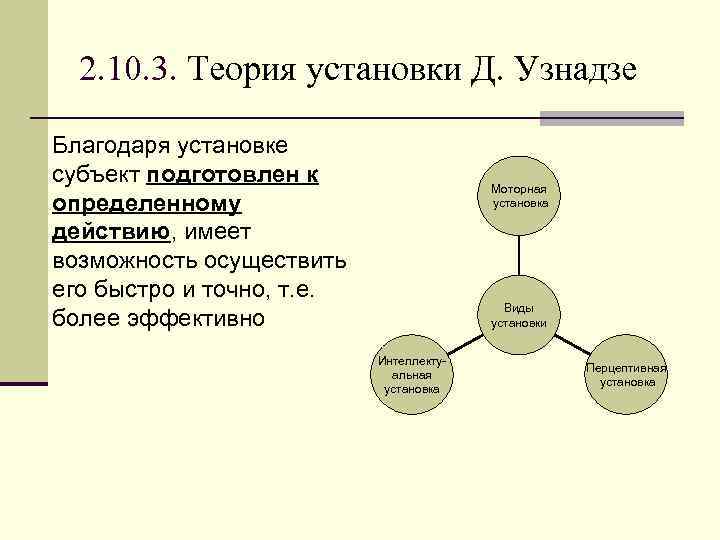 2.10.3. Теория установки Д. Узнадзе

Благодаря установке субъект подготовлен к определенному действию, имеет возможность осуществить его быстро и точно, т.е. более эффективно

Моторная установка

Виды установки

Интеллектуальная установка

Перцептивная установка